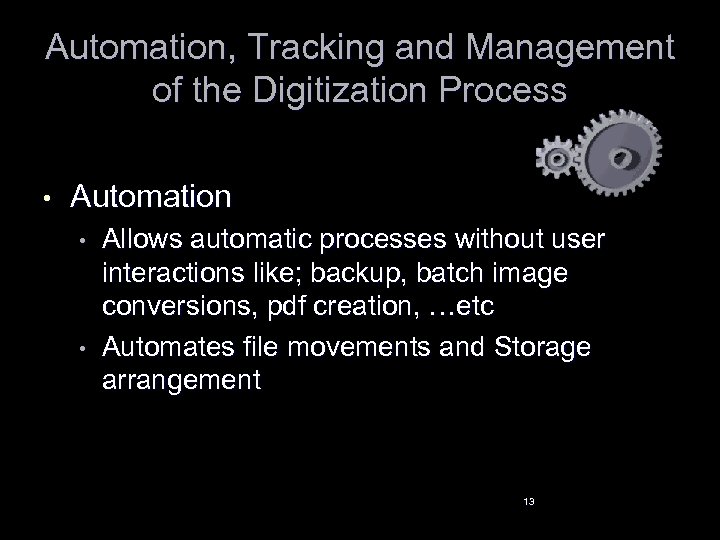 Automation, Tracking and Management of the Digitization Process

• Automation
  • Allows automatic processes without user interactions like; backup, batch image conversions, pdf creation, …etc
  • Automates file movements and Storage arrangement

13